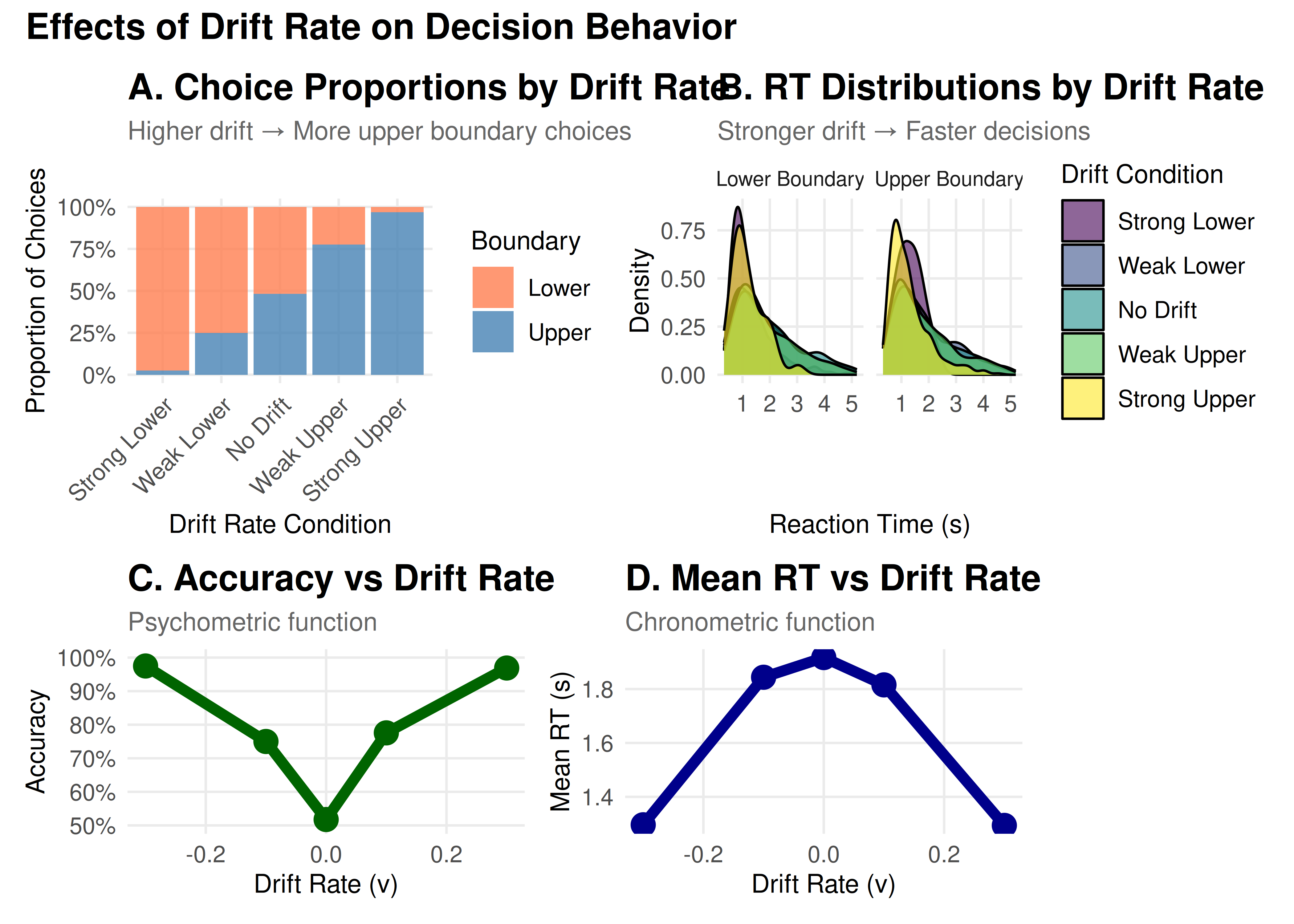 Effects of Drift Rate on Decision Behavior

A. Choice Proportions by Drift Rate

Higher drift → More upper boundary choices

Proportion of Choices

100%
75%
50%
25%
0%

Strong Lower
Weak Lower
No Drift
Weak Upper
Strong Upper

Drift Rate Condition

Boundary
Lower
Upper

B. RT Distributions by Drift Rate

Stronger drift → Faster decisions

Lower Boundary
Upper Boundary

Density

0.75
0.50
0.25
0.00

1 2 3 4 5
1 2 3 4 5

Reaction Time (s)

Drift Condition
Strong Lower
Weak Lower
No Drift
Weak Upper
Strong Upper

C. Accuracy vs Drift Rate

Psychometric function

Accuracy

100%
90%
80%
70%
60%
50%

-0.2
0.0
0.2

Drift Rate (v)

D. Mean RT vs Drift Rate

Chronometric function

Mean RT (s)

1.8
1.6
1.4

-0.2
0.0
0.2

Drift Rate (v)